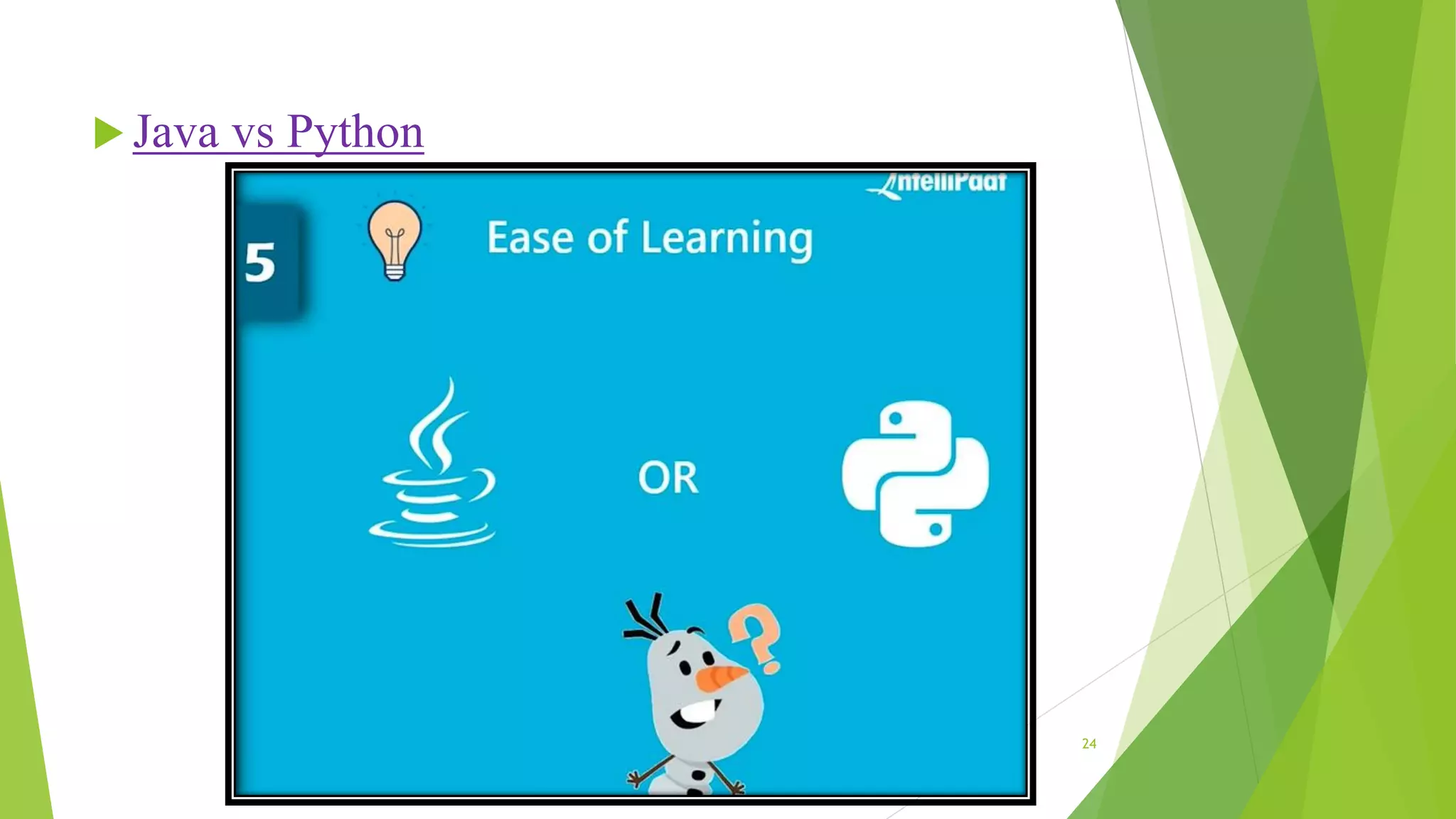 Java vs Python

IntelliPaat

5

Ease of Learning

OR

?

24